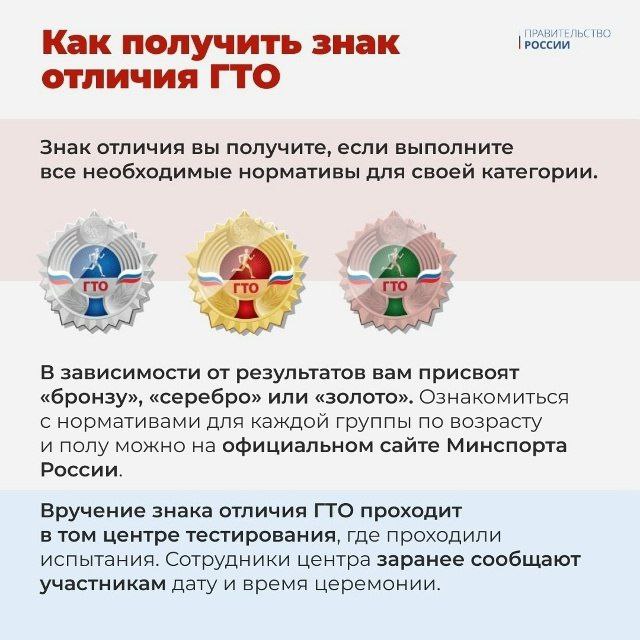 Как получить знак отличия ГТО

ПРАВИТЕЛЬСТВО РОССИИ

Знак отличия вы получите, если выполните все необходимые нормативы для своей категории.

ГТО ГТО ГТО

В зависимости от результатов вам присвоят «бронзу», «серебро» или «золото». Ознакомиться с нормативами для каждой группы по возрасту и полу можно на официальном сайте Минспорта России.

Вручение знака отличия ГТО проходит в том центре тестирования, где проходили испытания. Сотрудники центра заранее сообщают участникам дату и время церемонии.